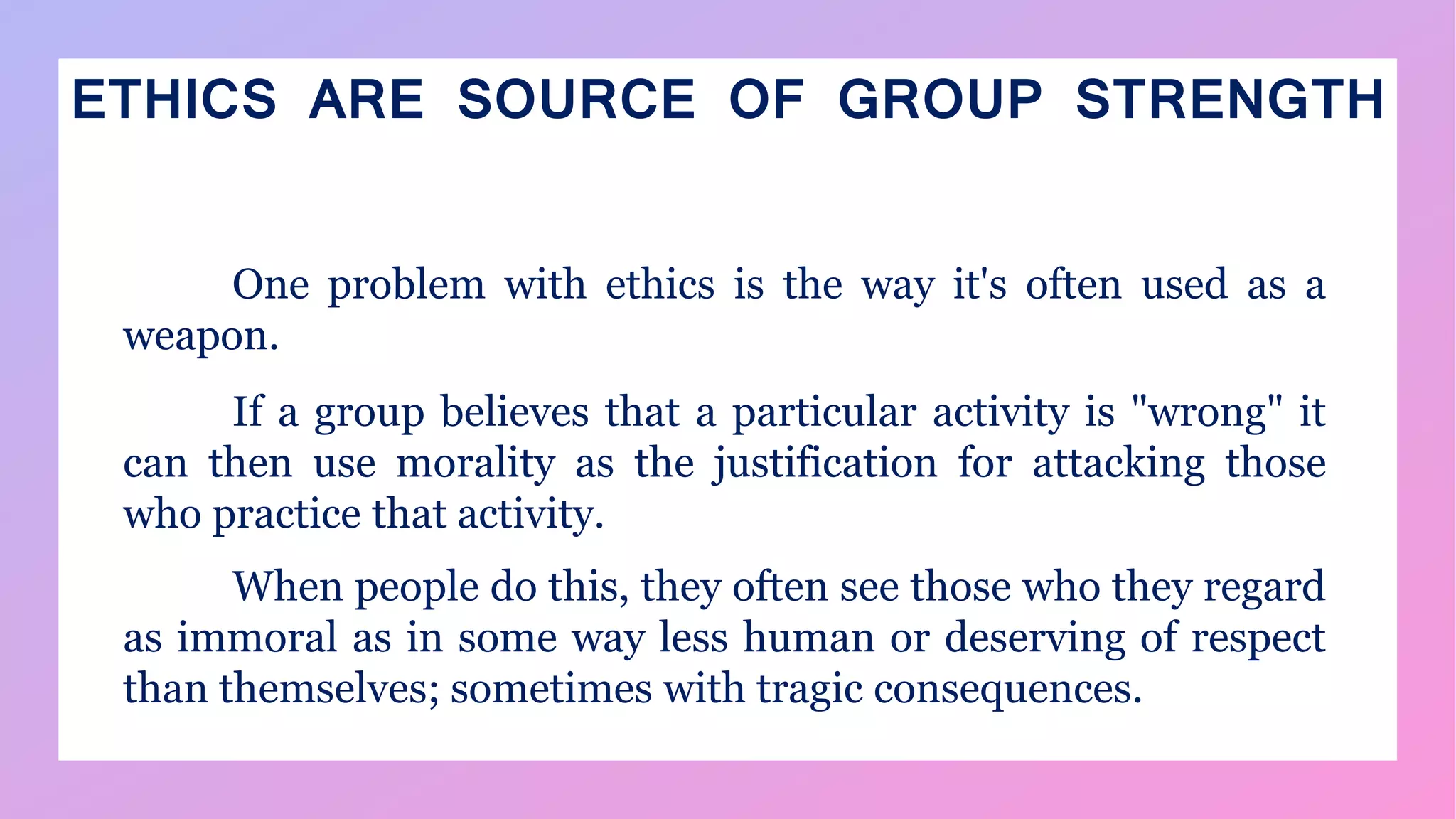 ETHICS ARE SOURCE OF GROUP STRENGTH

One problem with ethics is the way it's often used as a weapon.

If a group believes that a particular activity is "wrong" it can then use morality as the justification for attacking those who practice that activity.

When people do this, they often see those who they regard as immoral as in some way less human or deserving of respect than themselves; sometimes with tragic consequences.